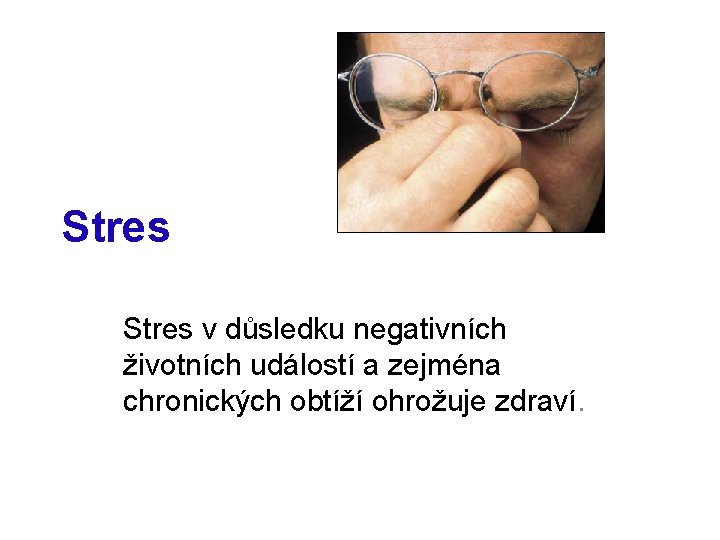 Stres

Stres v důsledku negativních životních událostí a zejména chronických obtíží ohrožuje zdraví.